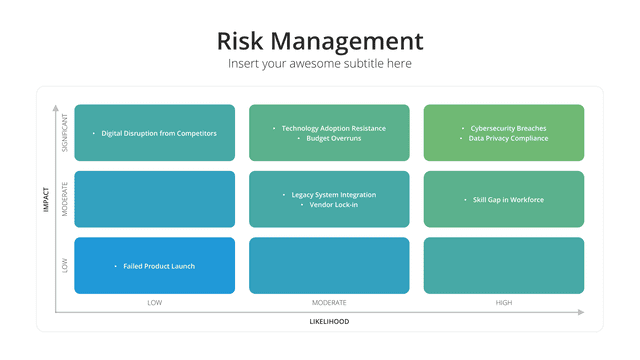 Risk Management

Insert your awesome subtitle here

IMPACT

SIGNIFICANT

- Digital Disruption from Competitors

- Technology Adoption Resistance
- Budget Overruns

- Cybersecurity Breaches
- Data Privacy Compliance

MODERATE

- Legacy System Integration
- Vendor Lock-in

- Skill Gap in Workforce

LOW

- Failed Product Launch

LOW

MODERATE

HIGH

LIKELIHOOD